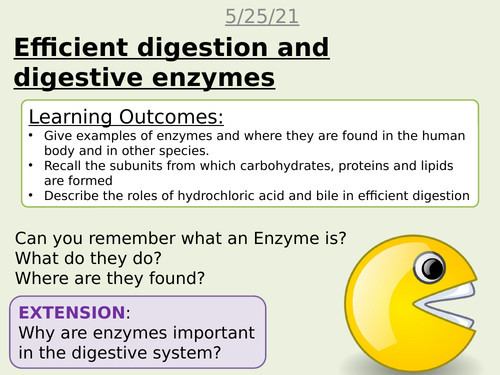 5/25/21

Efficient digestion and digestive enzymes

Learning Outcomes:
• Give examples of enzymes and where they are found in the human body and in other species.
• Recall the subunits from which carbohydrates, proteins and lipids are formed
• Describe the roles of hydrochloric acid and bile in efficient digestion

Can you remember what an Enzyme is?
What do they do?
Where are they found?

EXTENSION:
Why are enzymes important in the digestive system?